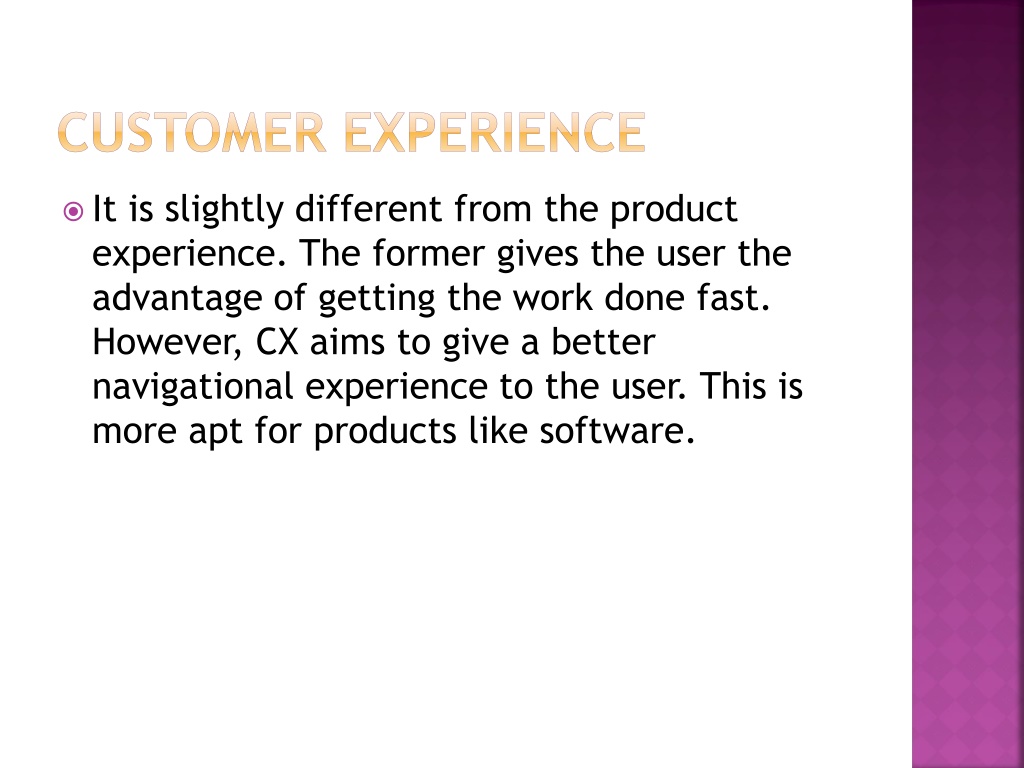 CUSTOMER EXPERIENCE

It is slightly different from the product experience. The former gives the user the advantage of getting the work done fast. However, CX aims to give a better navigational experience to the user. This is more apt for products like software.